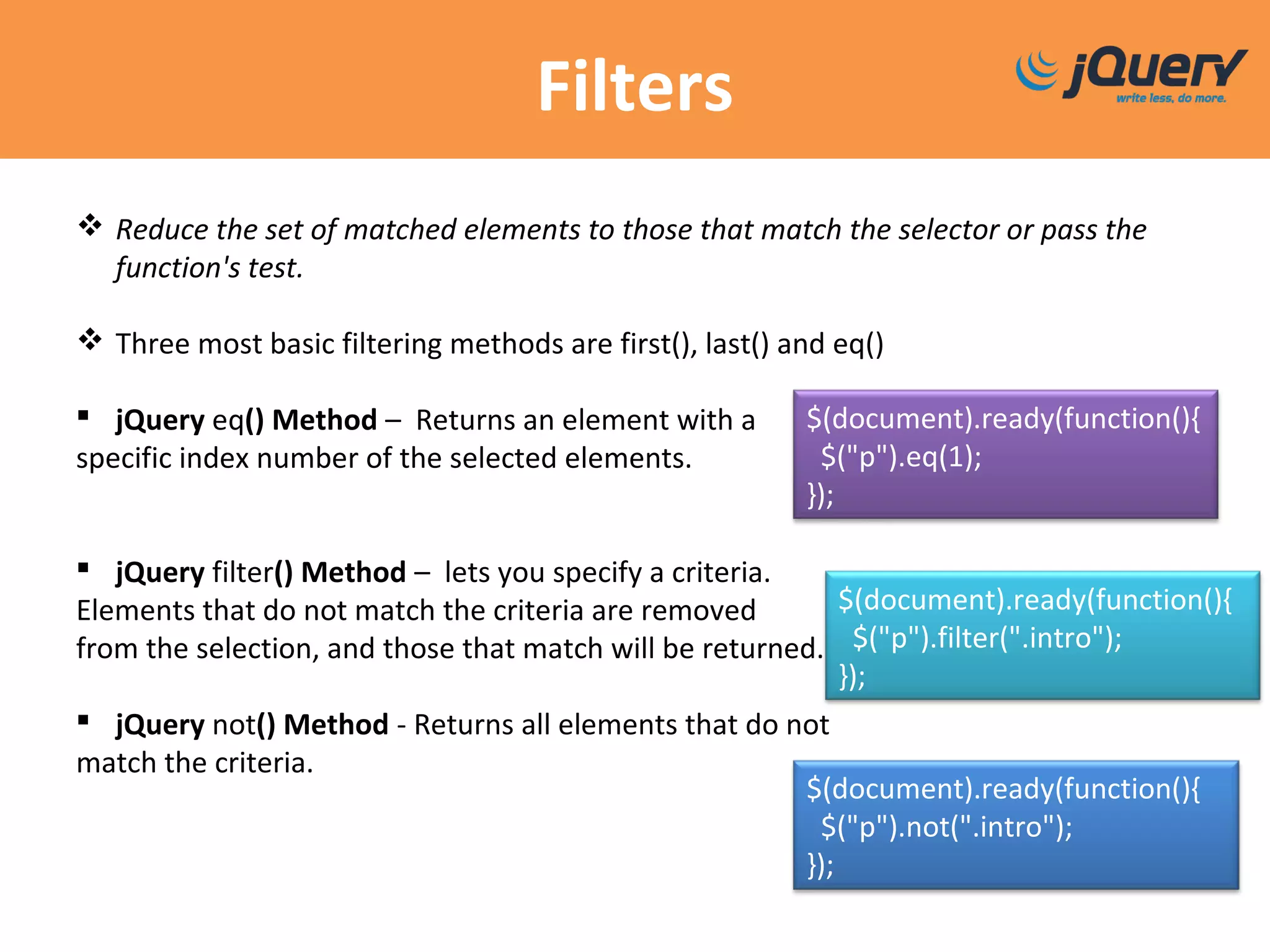 Filters

jQuery
write less, do more.

❖ Reduce the set of matched elements to those that match the selector or pass the function's test.

❖ Three most basic filtering methods are first(), last() and eq()

▪ jQuery eq() Method – Returns an element with a specific index number of the selected elements.

$(document).ready(function(){
 $("p").eq(1);
});

▪ jQuery filter() Method – lets you specify a criteria. Elements that do not match the criteria are removed from the selection, and those that match will be returned.

$(document).ready(function(){
 $("p").filter(".intro");
});

▪ jQuery not() Method - Returns all elements that do not match the criteria.

$(document).ready(function(){
 $("p").not(".intro");
});